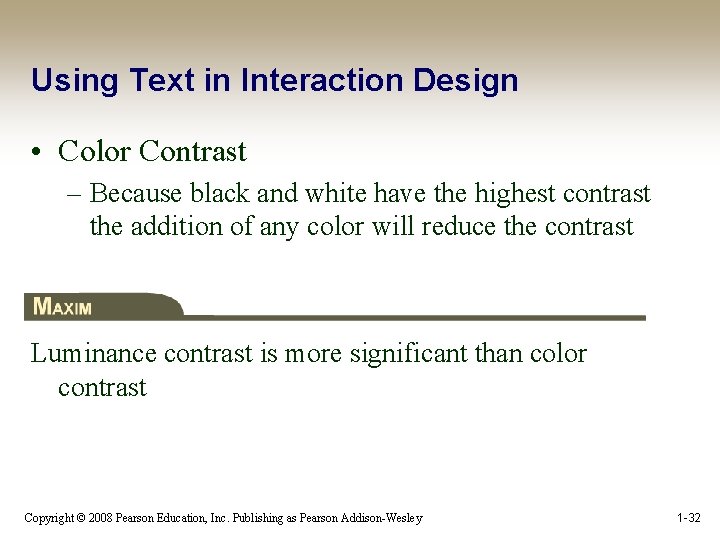 Using Text in Interaction Design

• Color Contrast

– Because black and white have the highest contrast the addition of any color will reduce the contrast

MAXIM

Luminance contrast is more significant than color contrast

Copyright © 2008 Pearson Education, Inc. Publishing as Pearson Addison-Wesley

1-32